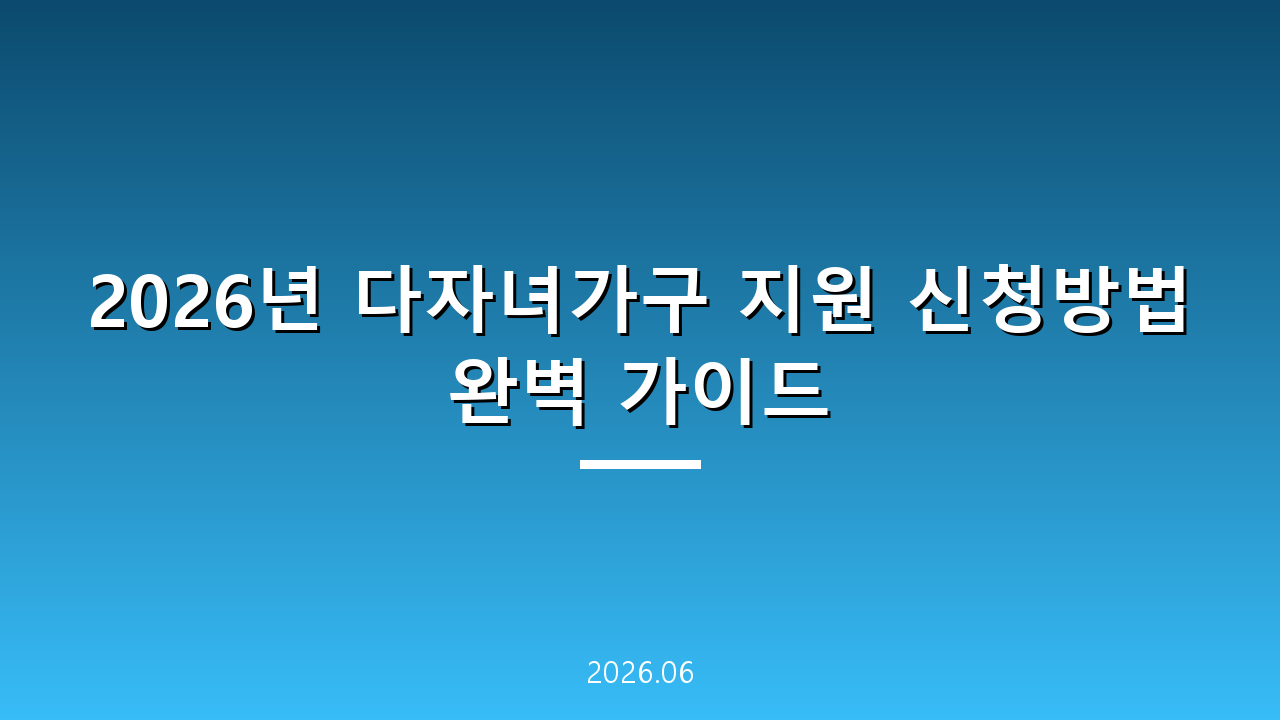 2026년 다자녀가구 지원 신청방법 완벽 가이드

2026.06